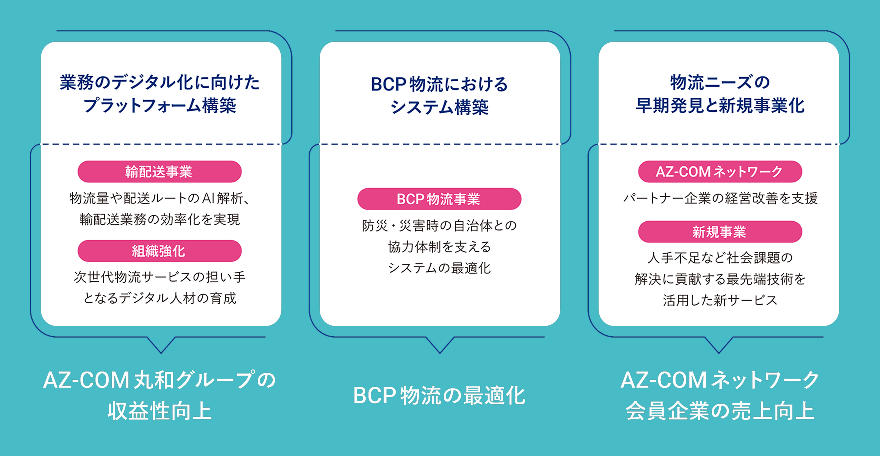 業務のデジタル化に向けたプラットフォーム構築

輸配送事業

物流量や配送ルートのAI解析、輸配送業務の効率化を実現

組織強化

次世代物流サービスの担い手となるデジタル人材の育成

AZ-COM 丸和グループの収益性向上

BCP 物流におけるシステム構築

BCP 物流事業

防災・災害時の自治体との協力体制を支えるシステムの最適化

BCP 物流の最適化

物流ニーズの早期発見と新規事業化

AZ-COM ネットワーク

パートナー企業の経営改善を支援

新規事業

人手不足など社会課題の解決に貢献する最先端技術を活用した新サービス

AZ-COM ネットワーク会員企業の売上向上